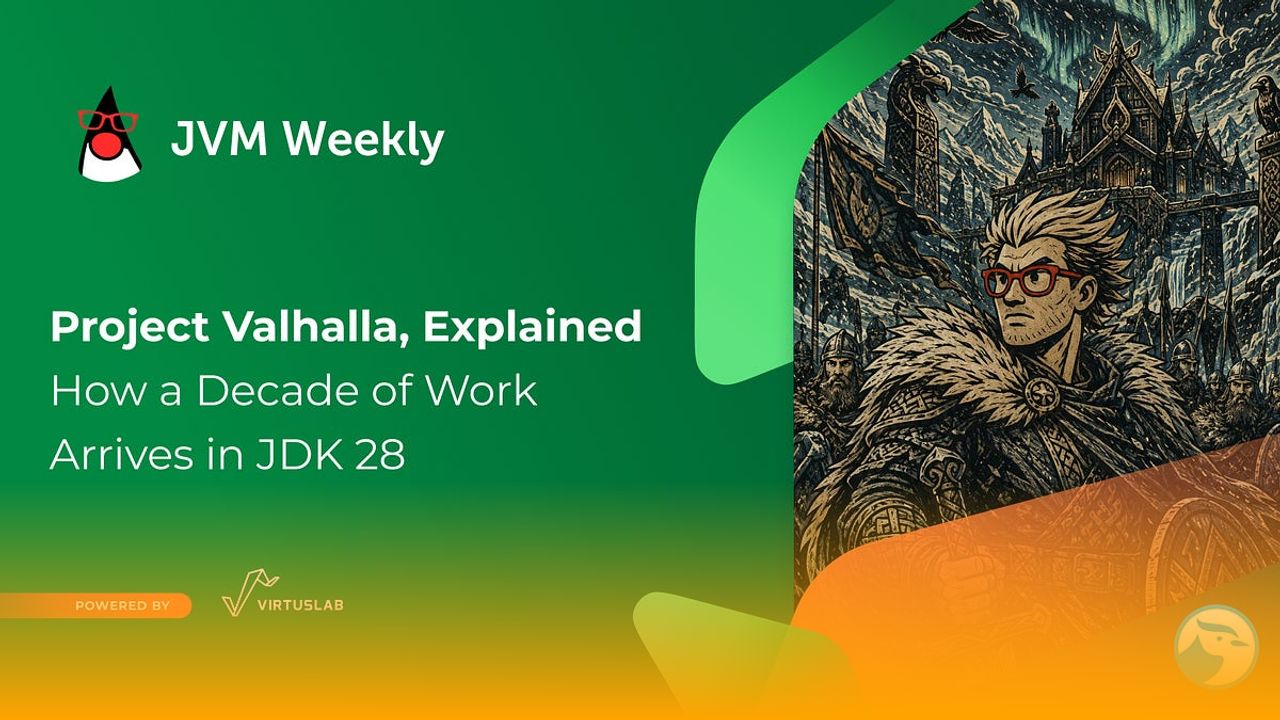 JVM Weekly

Project Valhalla, Explained
How a Decade of Work Arrives in JDK 28

POWERED BY VIRTUSLAB